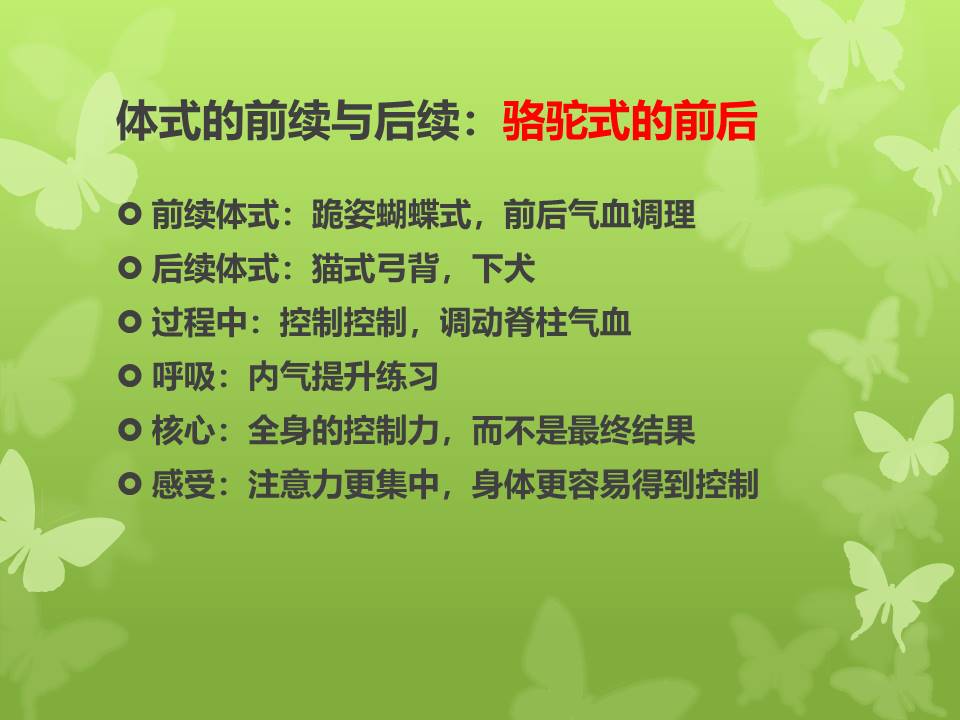 体式的前续与后续：骆驼式的前后

前续体式：跪姿蝴蝶式，前后气血调理
后续体式：猫式弓背，下犬
过程中：控制控制，调动脊柱气血
呼吸：内气提升练习
核心：全身的控制力，而不是最终结果
感受：注意力更集中，身体更容易得到控制